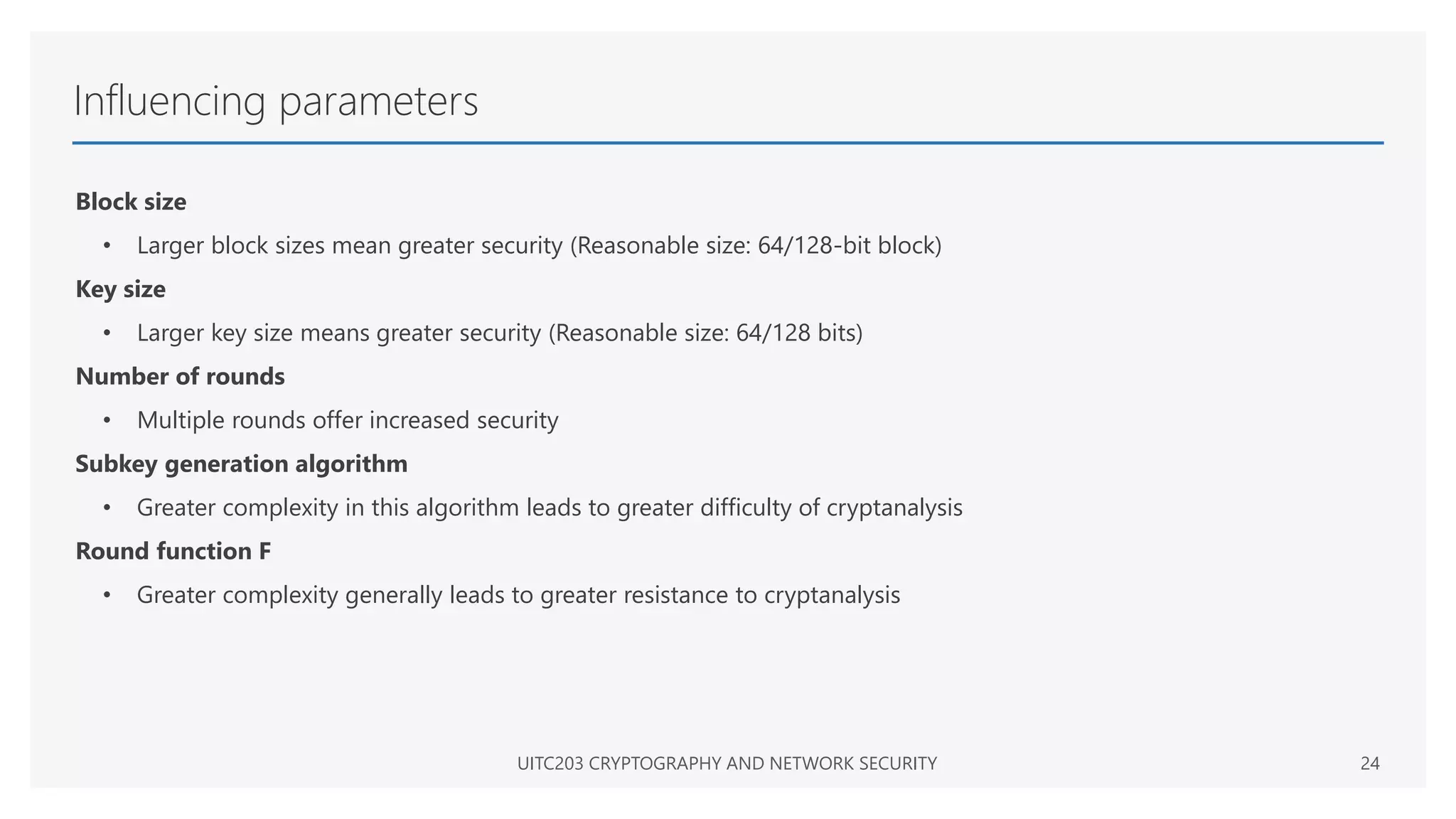 Influencing parameters

Block size

• Larger block sizes mean greater security (Reasonable size: 64/128-bit block)

Key size

• Larger key size means greater security (Reasonable size: 64/128 bits)

Number of rounds

• Multiple rounds offer increased security

Subkey generation algorithm

• Greater complexity in this algorithm leads to greater difficulty of cryptanalysis

Round function F

• Greater complexity generally leads to greater resistance to cryptanalysis

UITC203 CRYPTOGRAPHY AND NETWORK SECURITY

24